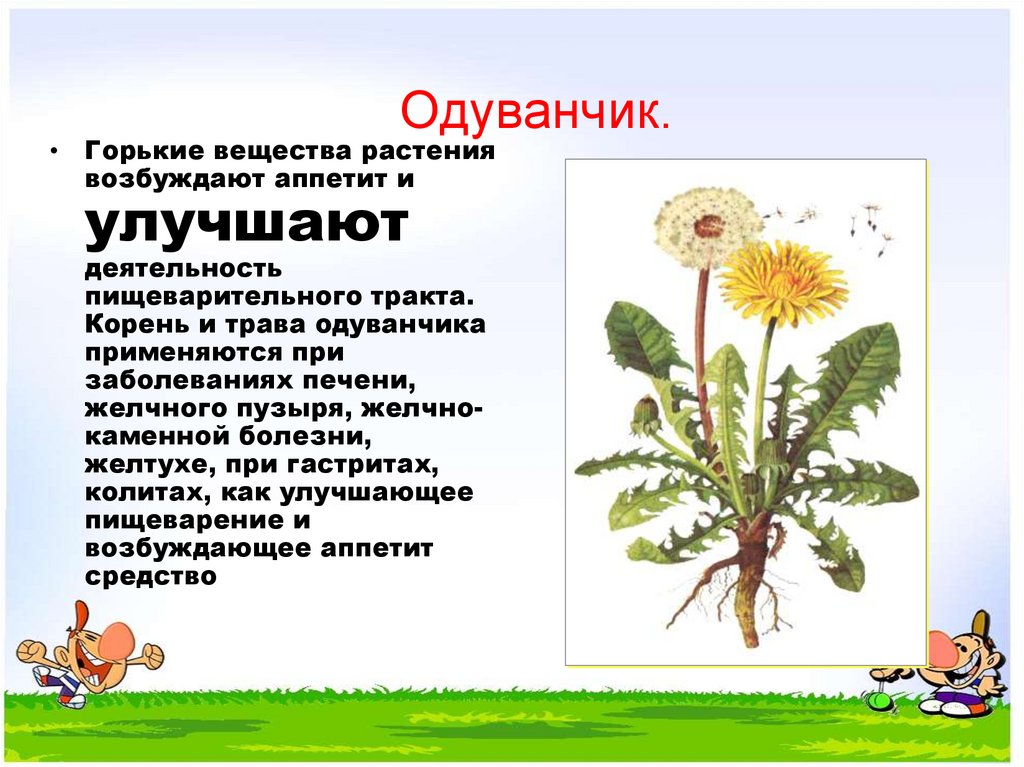 Одуванчик.

• Горькие вещества растения возбуждают аппетит и улучшают деятельность пищеварительного тракта. Корень и трава одуванчика применяются при заболеваниях печени, желчного пузыря, желчно-каменной болезни, желтухе, при гастритах, колитах, как улучшающее пищеварение и возбуждающее аппетит средство